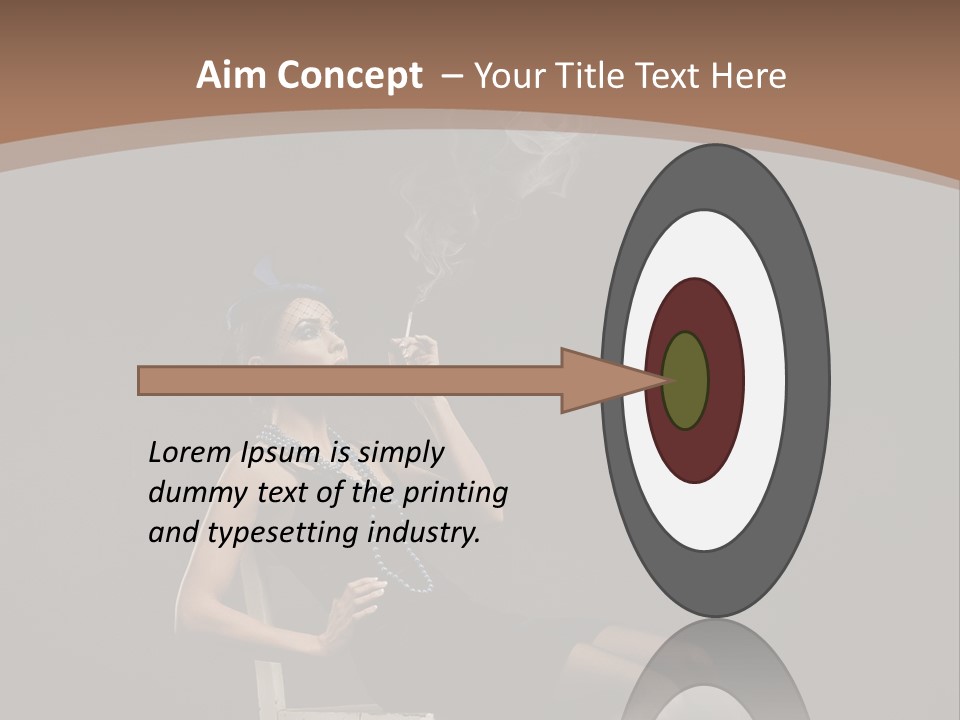 Aim Concept – Your Title Text Here

Lorem Ipsum is simply dummy text of the printing and typesetting industry.